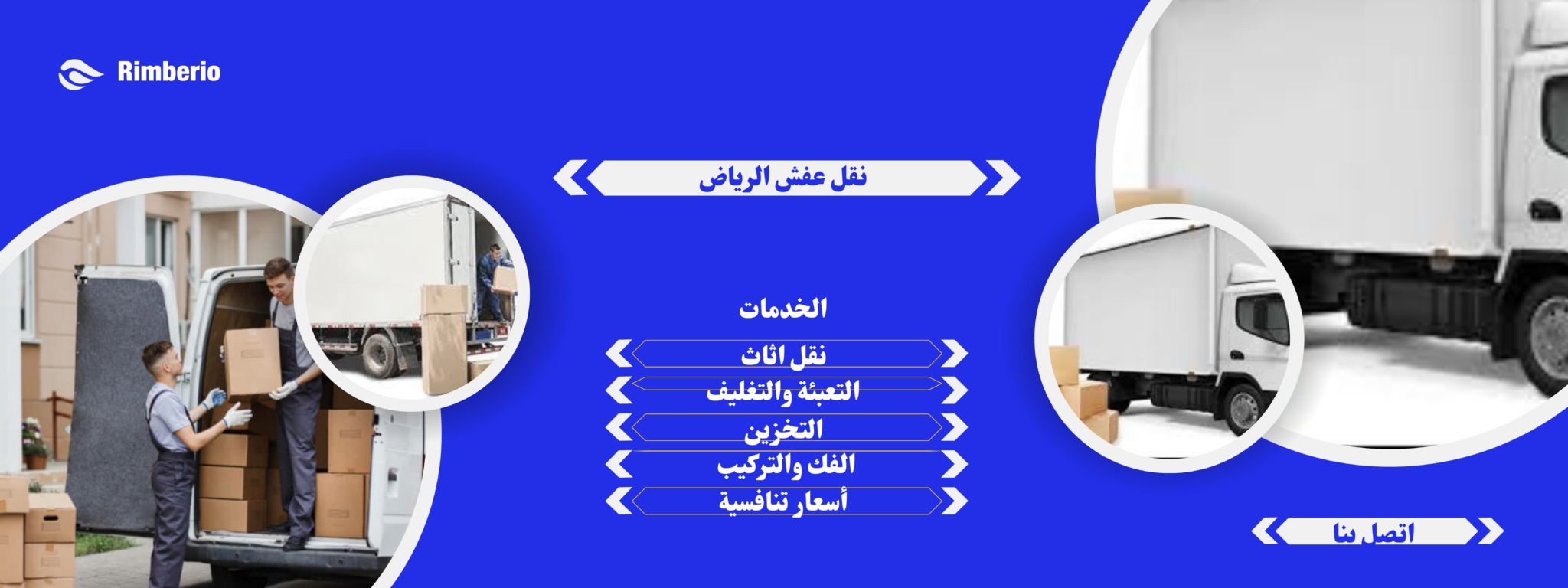 Rimberio

نقل عفش الرياض

الخدمات

نقل اثاث

التعبئة والتغليف

التخزين

الفك والتركيب

أسعار تنافسية

اتصل بنا